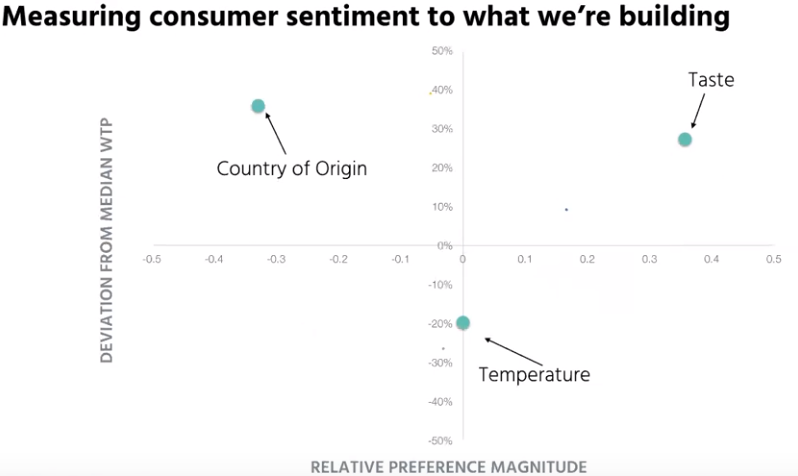 Measuring consumer sentiment to what we're building

DEVIATION FROM MEDIAN WTP

50%
40%
30%
20%
10%
0%
-10%
-20%
-30%
-40%
-50%

-0.5 -0.4 -0.3 -0.2 -0.1 0 0.1 0.2 0.3 0.4 0.5

Taste

Country of Origin

Temperature

RELATIVE PREFERENCE MAGNITUDE